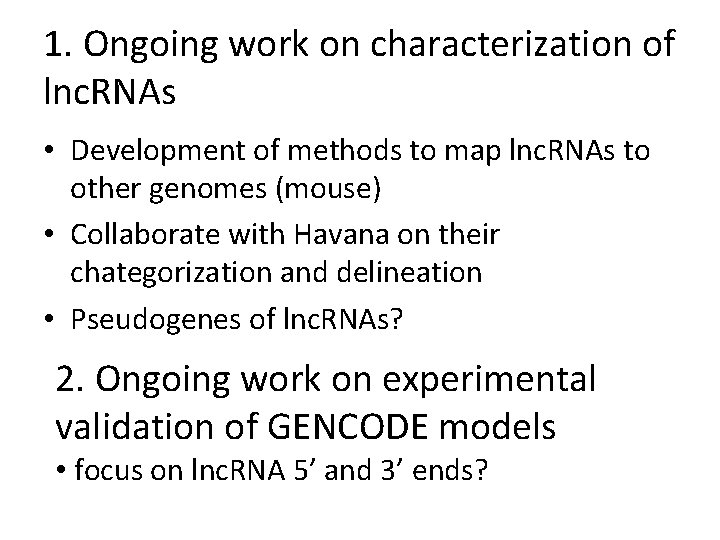 1. Ongoing work on characterization of lncRNAs

• Development of methods to map lncRNAs to other genomes (mouse)
• Collaborate with Havana on their chategorization and delineation
• Pseudogenes of lncRNAs?

2. Ongoing work on experimental validation of GENCODE models

• focus on lncRNA 5’ and 3’ ends?